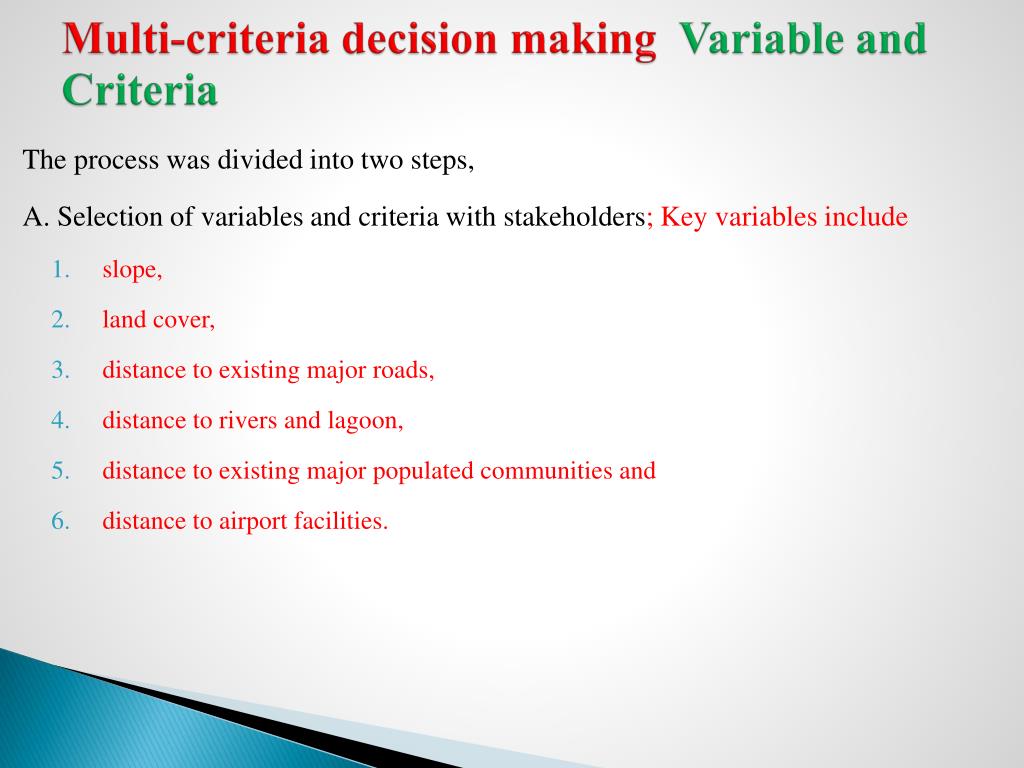 Multi-criteria decision making  Variable and Criteria

The process was divided into two steps,

A. Selection of variables and criteria with stakeholders; Key variables include

1. slope,
2. land cover,
3. distance to existing major roads,
4. distance to rivers and lagoon,
5. distance to existing major populated communities and
6. distance to airport facilities.